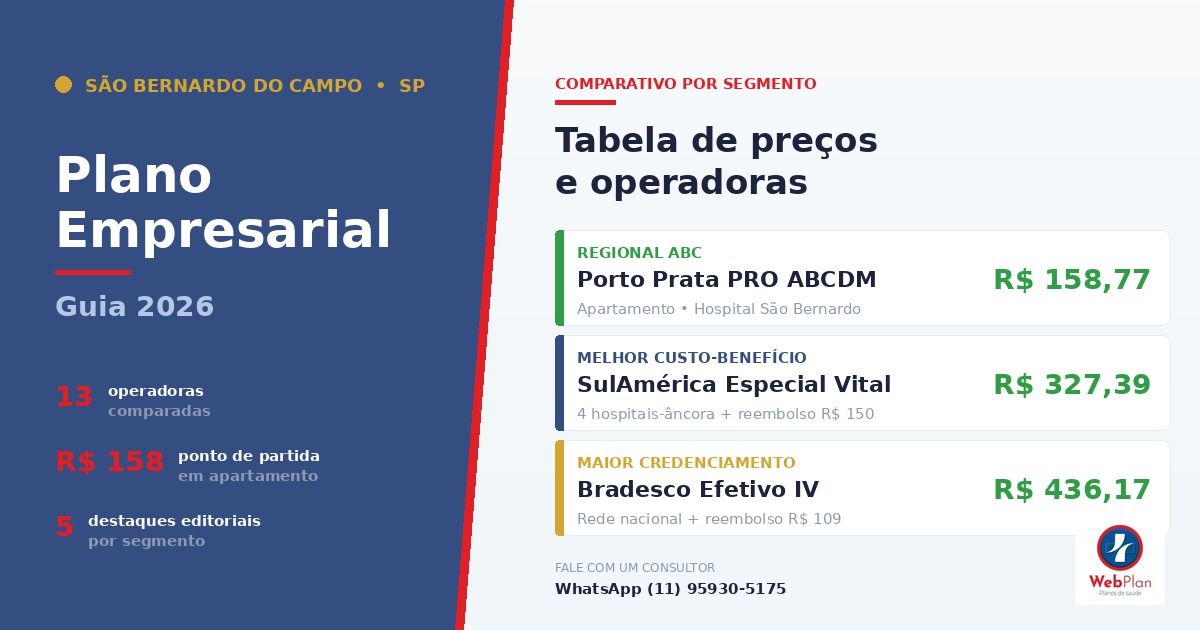 SÃO BERNARDO DO CAMPO • SP

Plano Empresarial

Guia 2026

13 operadoras comparadas

R$ 158 ponto de partida em apartamento

5 destaques editoriais por segmento

COMPARATIVO POR SEGMENTO

Tabela de preços e operadoras

REGIONAL ABC
Porto Prata PRO ABCDM
Apartamento • Hospital São Bernardo
R$ 158,77

MELHOR CUSTO-BENEFÍCIO
SulAmérica Especial Vital
4 hospitais-âncora + reembolso R$ 150
R$ 327,39

MAIOR CREDENCIAMENTO
Bradesco Efetivo IV
Rede nacional + reembolso R$ 109
R$ 436,17

FALE COM UM CONSULTOR
WhatsApp (11) 95930-5175

WebPlan
Planos de saúde